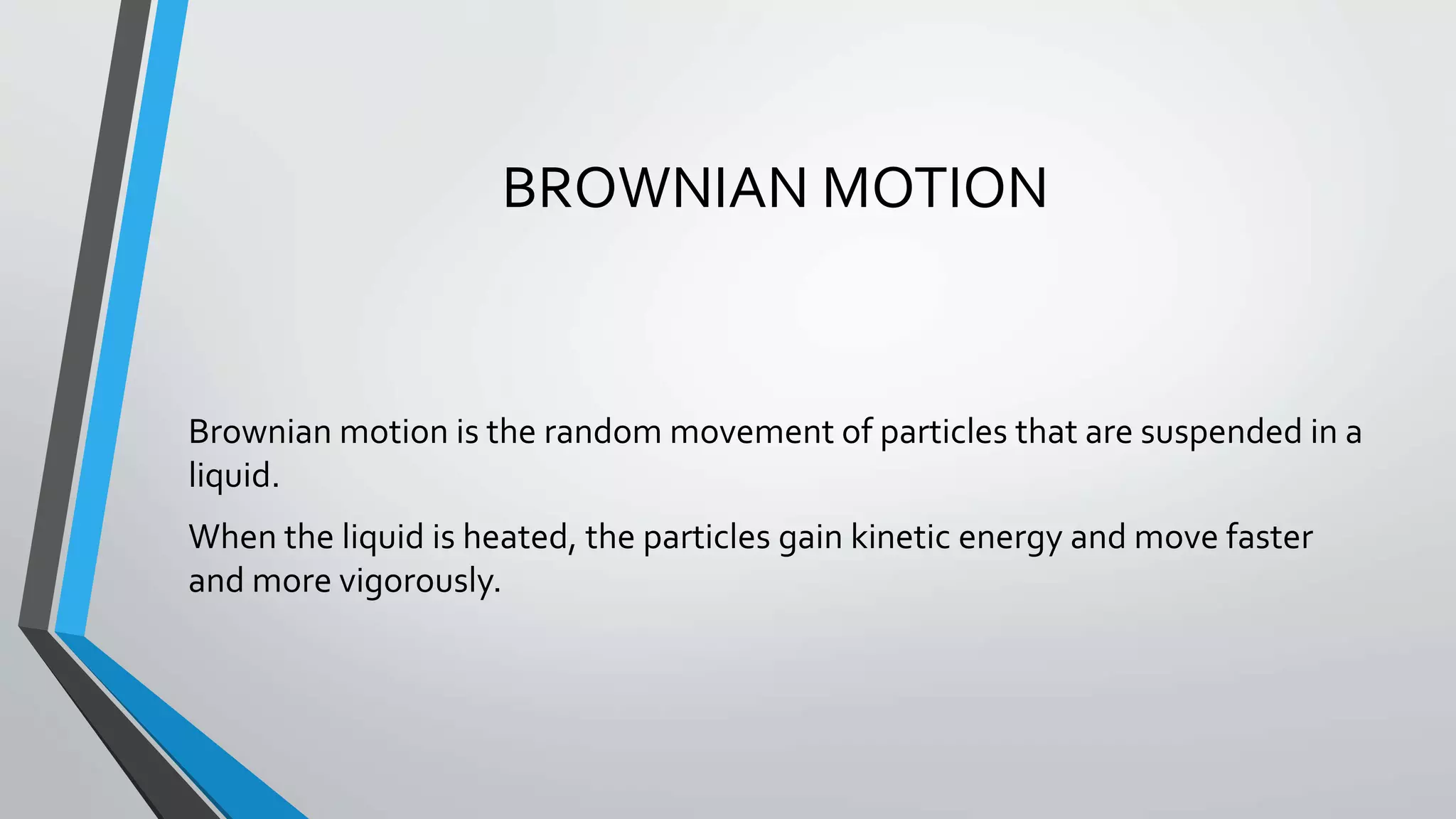 BROWNIAN MOTION

Brownian motion is the random movement of particles that are suspended in a liquid.

When the liquid is heated, the particles gain kinetic energy and move faster and more vigorously.